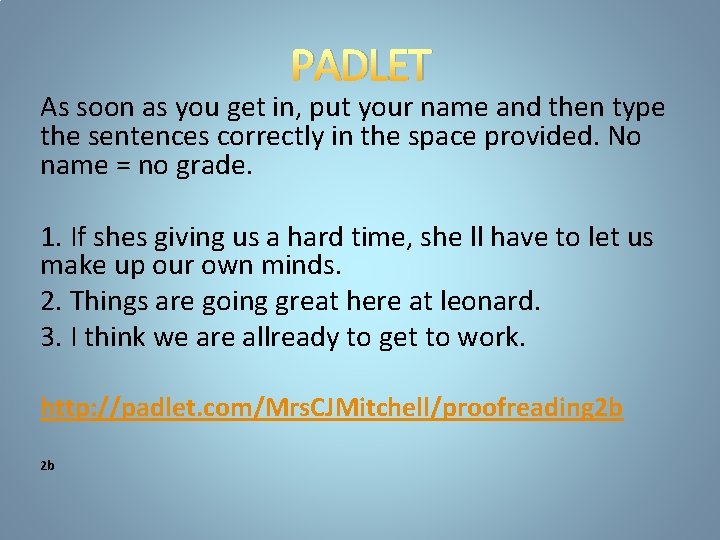 PADLET

As soon as you get in, put your name and then type the sentences correctly in the space provided. No name = no grade.

1. If shes giving us a hard time, she ll have to let us make up our own minds.

2. Things are going great here at leonard.

3. I think we are allready to get to work.

http://padlet.com/MrsCJMitchell/proofreading2b

2b